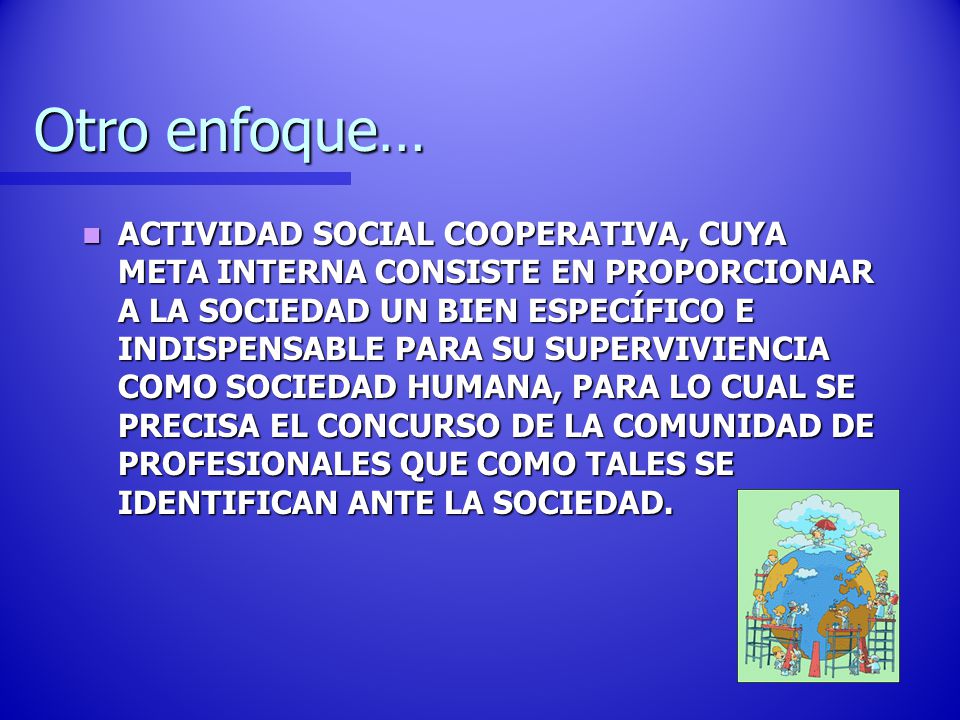 Otro enfoque…

ACTIVIDAD SOCIAL COOPERATIVA, CUYA META INTERNA CONSISTE EN PROPORCIONAR A LA SOCIEDAD UN BIEN ESPECÍFICO E INDISPENSABLE PARA SU SUPERVIVIENCIA COMO SOCIEDAD HUMANA, PARA LO CUAL SE PRECISA EL CONCURSO DE LA COMUNIDAD DE PROFESIONALES QUE COMO TALES SE IDENTIFICAN ANTE LA SOCIEDAD.